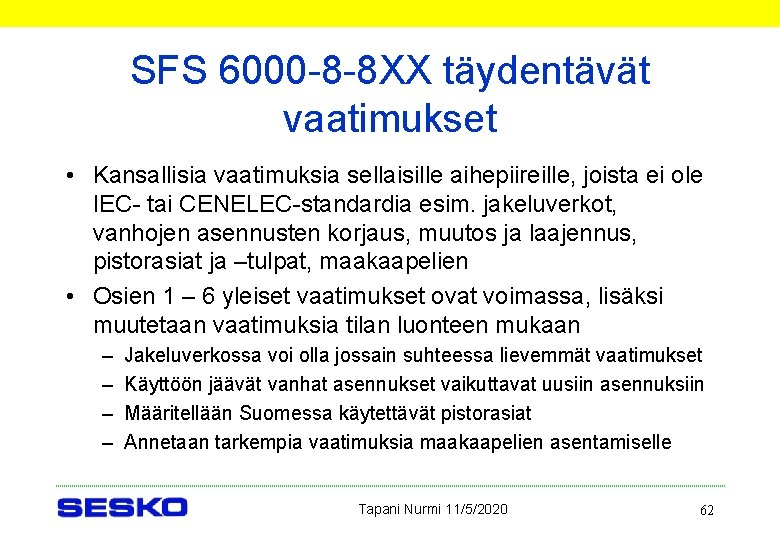 SFS 6000-8-8XX täydentävät vaatimukset

• Kansallisia vaatimuksia sellaisille aihepiireille, joista ei ole IEC- tai CENELEC-standardia esim. jakeluverkot, vanhojen asennusten korjaus, muutos ja laajennus, pistorasiat ja –tulpat, maakaapelien

• Osien 1 – 6 yleiset vaatimukset ovat voimassa, lisäksi muutetaan vaatimuksia tilan luonteen mukaan

– Jakeluverkossa voi olla jossain suhteessa lievemmät vaatimukset

– Käyttöön jäävät vanhat asennukset vaikuttavat uusiin asennuksiin

– Määritellään Suomessa käytettävät pistorasiat

– Annetaan tarkempia vaatimuksia maakaapelien asentamiselle

SESKO

Tapani Nurmi 11/5/2020

62